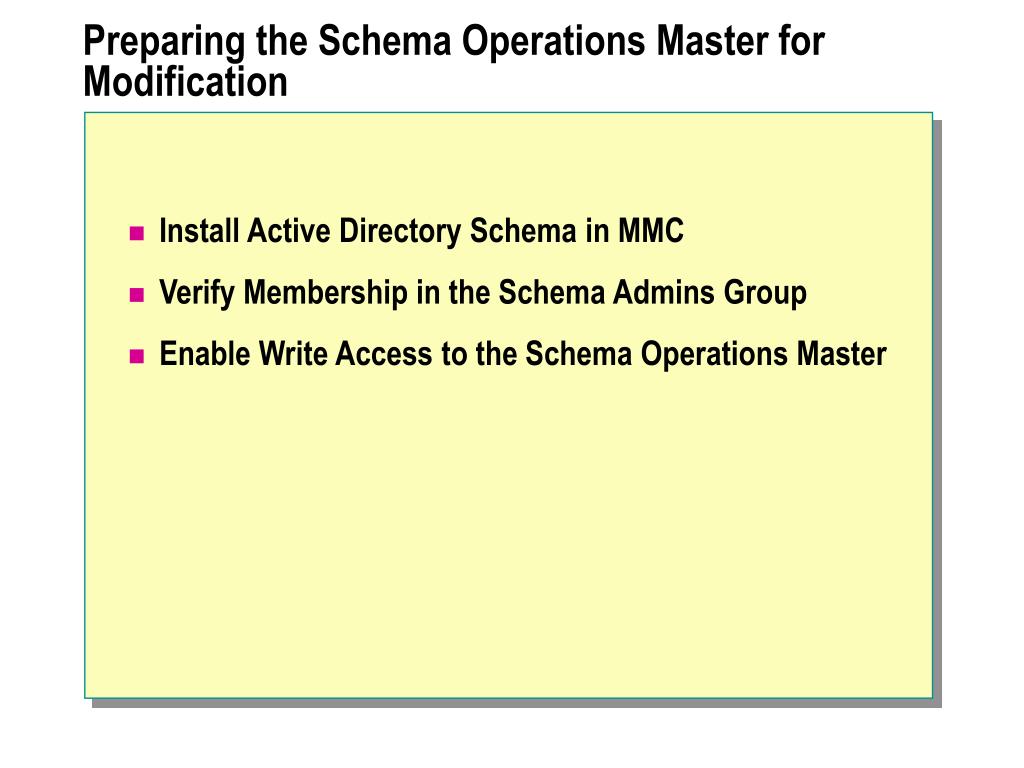 Preparing the Schema Operations Master for Modification

- Install Active Directory Schema in MMC
- Verify Membership in the Schema Admins Group
- Enable Write Access to the Schema Operations Master